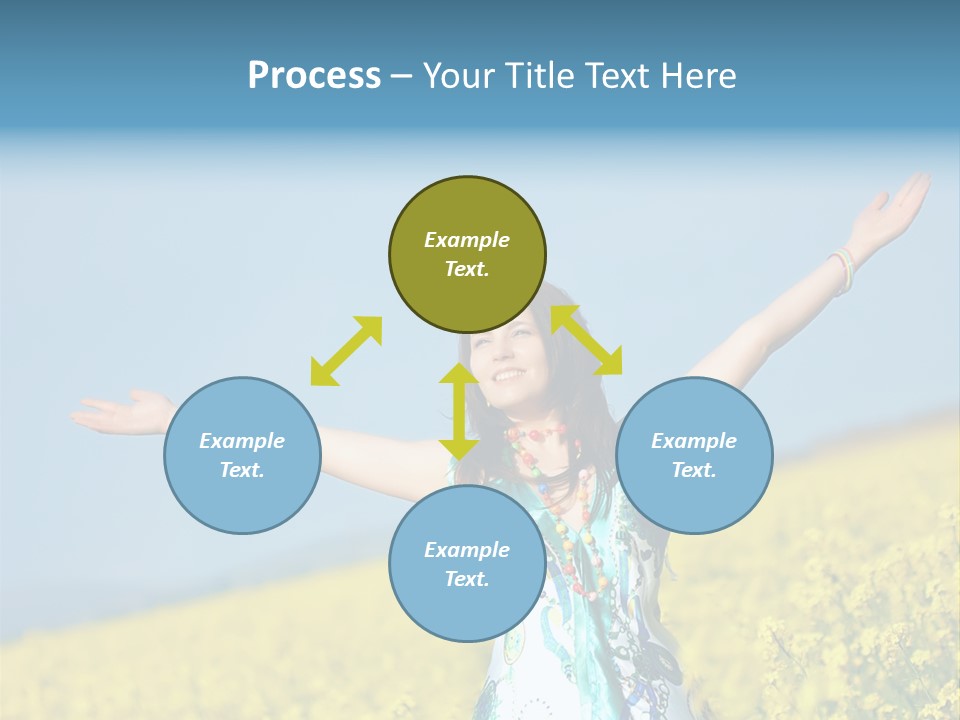 Process – Your Title Text Here

Example Text.

Example Text.

Example Text.

Example Text.